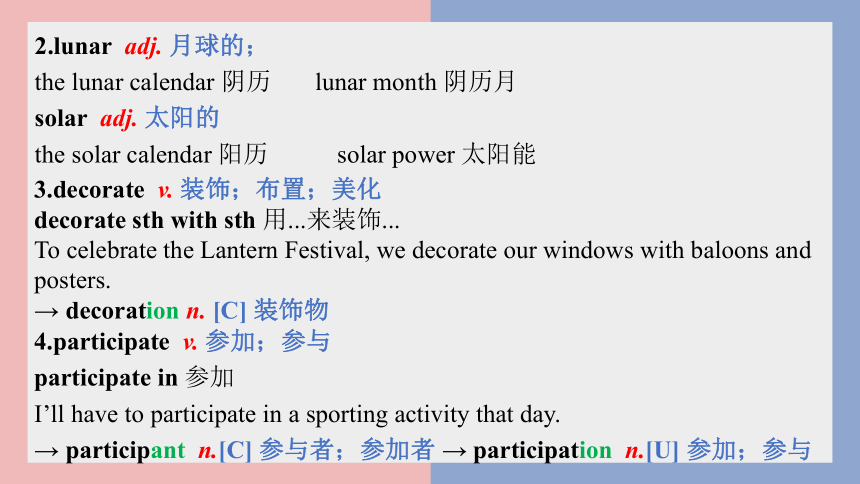 2.lunar adj. 月球的；
the lunar calendar 阴历 lunar month 阴历月
solar adj. 太阳的
the solar calendar 阳历 solar power 太阳能
3.decorate v. 装饰；布置；美化
decorate sth with sth 用...来装饰...
To celebrate the Lantern Festival, we decorate our windows with baloons and posters.
→ decoration n. [C] 装饰物
4.participate v. 参加；参与
participate in 参加
I'll have to participate in a sporting activity that day.
→ participant n.[C] 参与者；参加者 → participation n.[U] 参加；参与